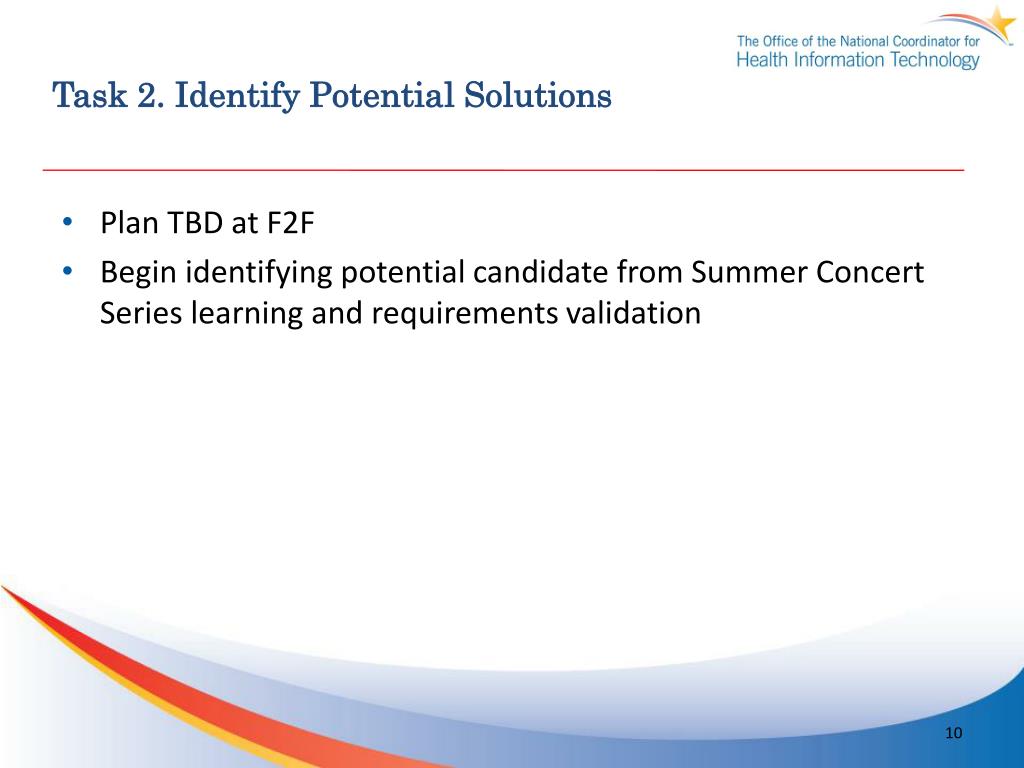 The Office of the National Coordinator for
Health Information Technology

Task 2. Identify Potential Solutions

• Plan TBD at F2F
• Begin identifying potential candidate from Summer Concert Series learning and requirements validation

10